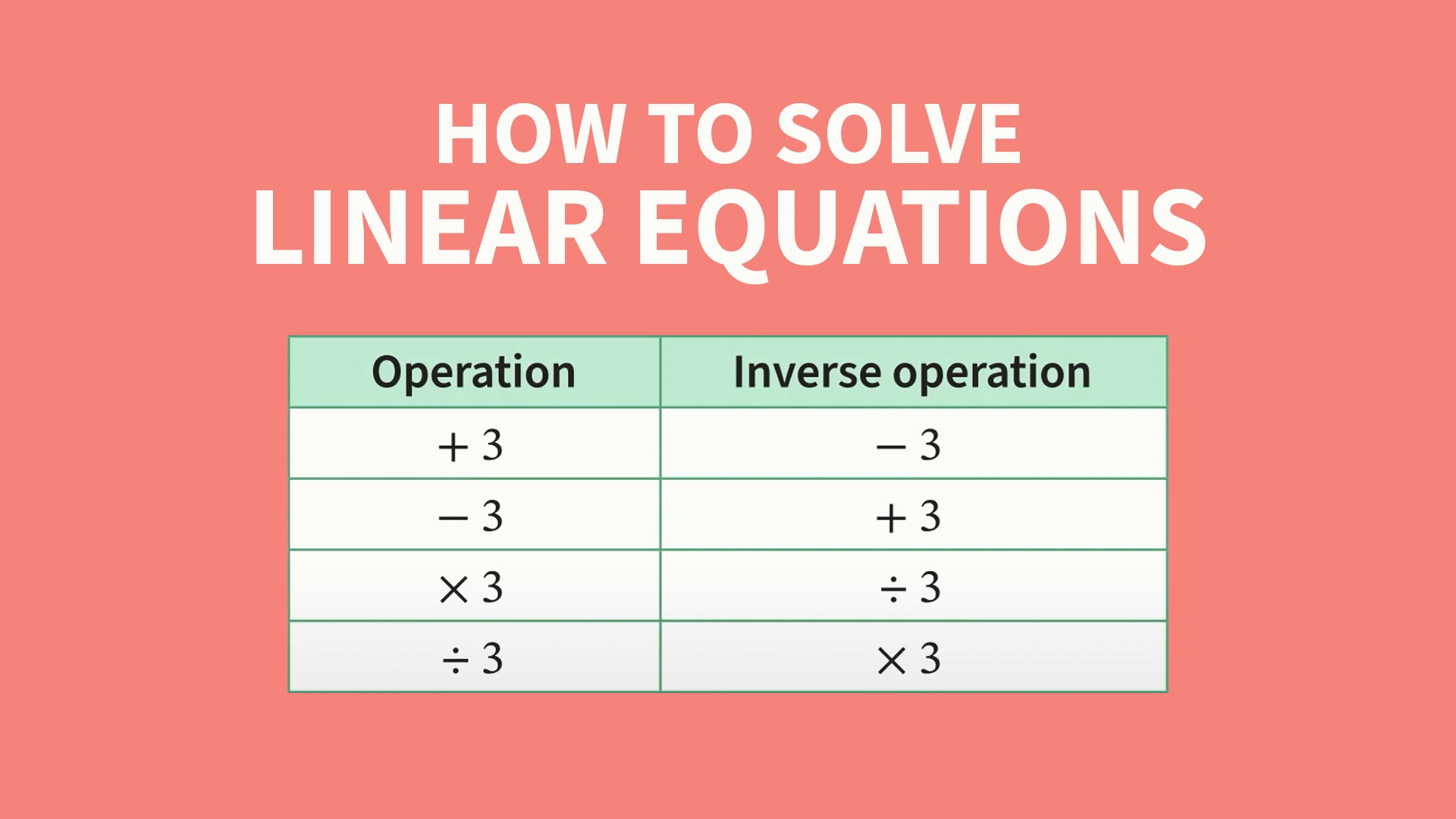 HOW TO SOLVE
LINEAR EQUATIONS

| Operation | Inverse operation |
|---|---|
| $+3$ | $-3$ |
| $-3$ | $+3$ |
| $\times 3$ | $\div 3$ |
| $\div 3$ | $\times 3$ |